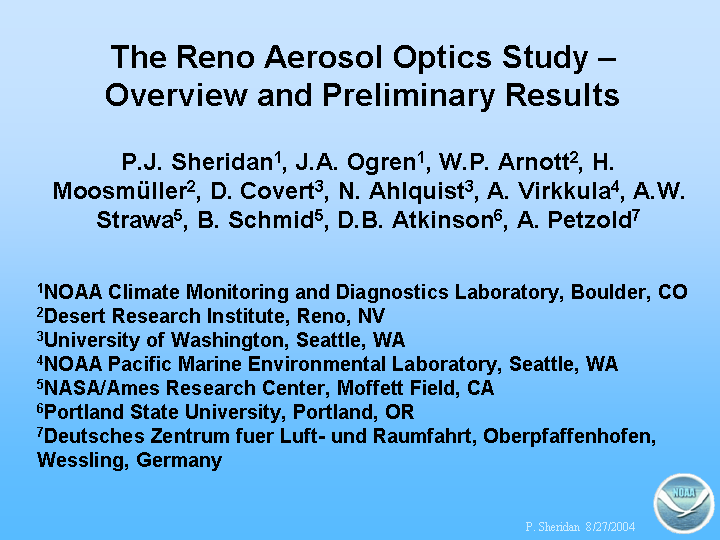 The Reno Aerosol Optics Study – Overview and Preliminary Results

P.J. Sheridan$^1$, J.A. Ogren$^1$, W.P. Arnott$^2$, H. Moosmüller$^2$, D. Covert$^3$, N. Ahlquist$^3$, A. Virkkula$^4$, A.W. Strawa$^5$, B. Schmid$^5$, D.B. Atkinson$^6$, A. Petzold$^7$

$^1$NOAA Climate Monitoring and Diagnostics Laboratory, Boulder, CO
$^2$Desert Research Institute, Reno, NV
$^3$University of Washington, Seattle, WA
$^4$NOAA Pacific Marine Environmental Laboratory, Seattle, WA
$^5$NASA/Ames Research Center, Moffett Field, CA
$^6$Portland State University, Portland, OR
$^7$Deutsches Zentrum fuer Luft- und Raumfahrt, Oberpfaffenhofen, Wessling, Germany

NOAA

P. Sheridan 8/27/2004